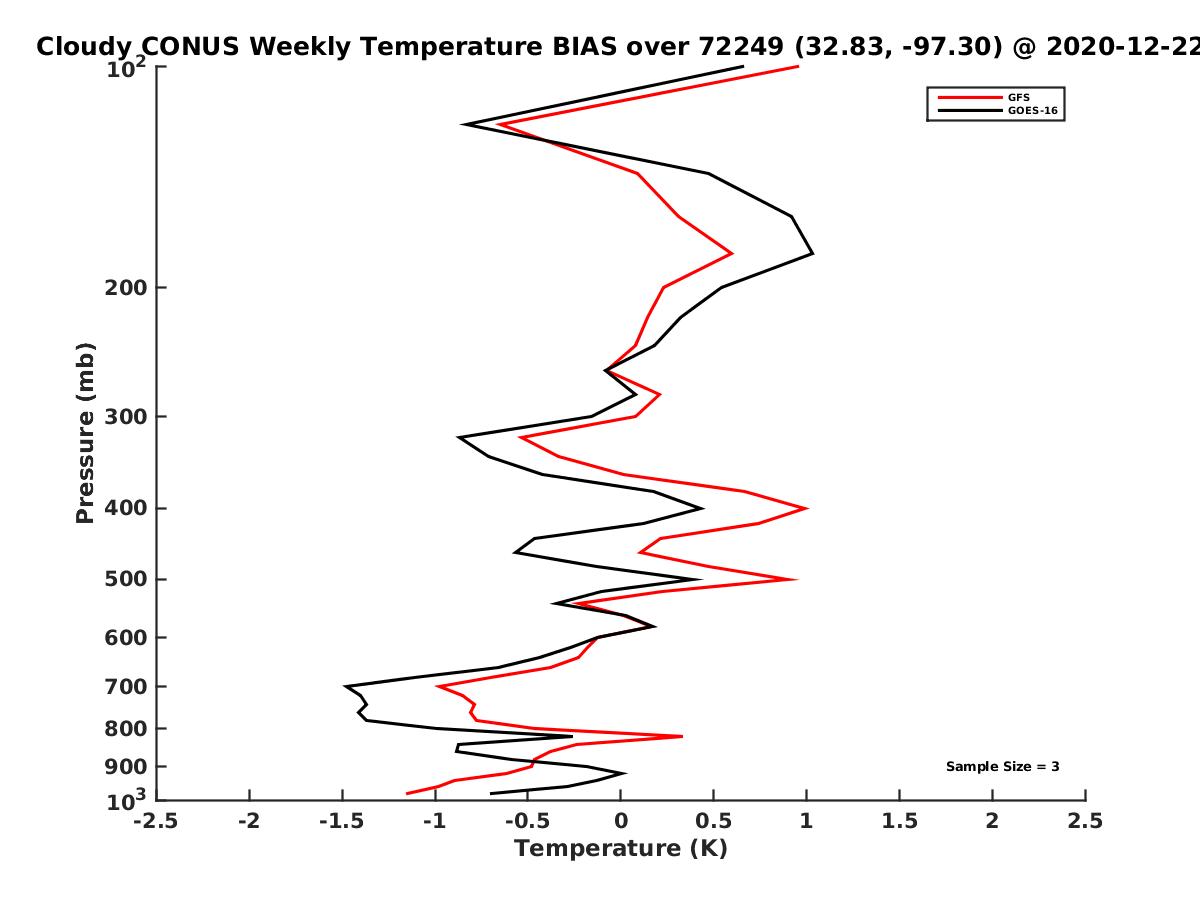 Cloudy CONUS Weekly Temperature BIAS over 72249 (32.83, -97.30) @ 2020-12-22

GFS
GOES-16

Pressure (mb)

$10^2$
200
300
400
500
600
700
800
900
$10^3$

Sample Size = 3

-2.5 -2 -1.5 -1 -0.5 0 0.5 1 1.5 2 2.5

Temperature (K)